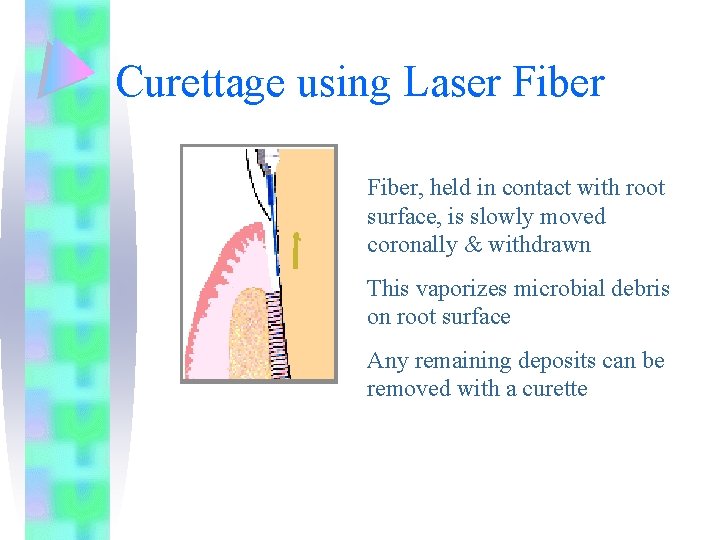 Curettage using Laser Fiber

Fiber, held in contact with root surface, is slowly moved coronally & withdrawn

This vaporizes microbial debris on root surface

Any remaining deposits can be removed with a curette